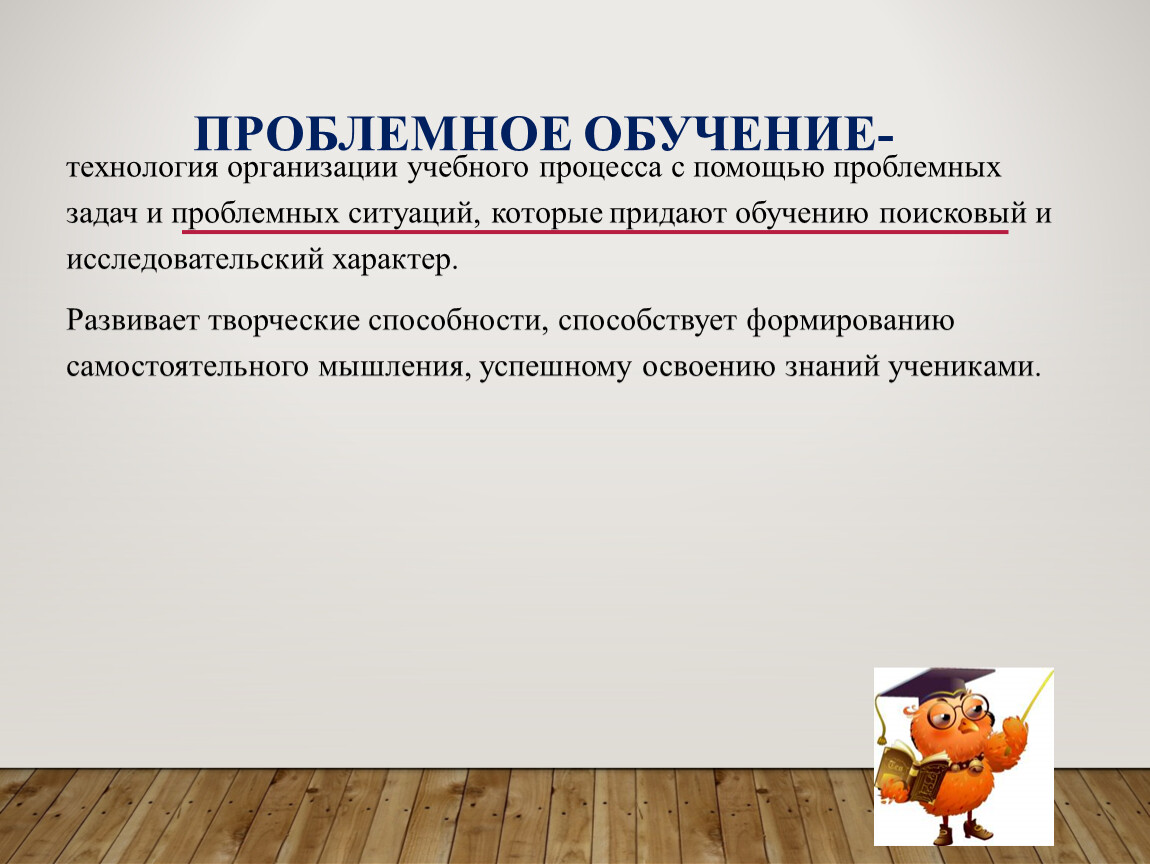 ПРОБЛЕМНОЕ ОБУЧЕНИЕ-

технология организации учебного процесса с помощью проблемных задач и проблемных ситуаций, которые придают обучению поисковый и исследовательский характер.

Развивает творческие способности, способствует формированию самостоятельного мышления, успешному освоению знаний учениками.